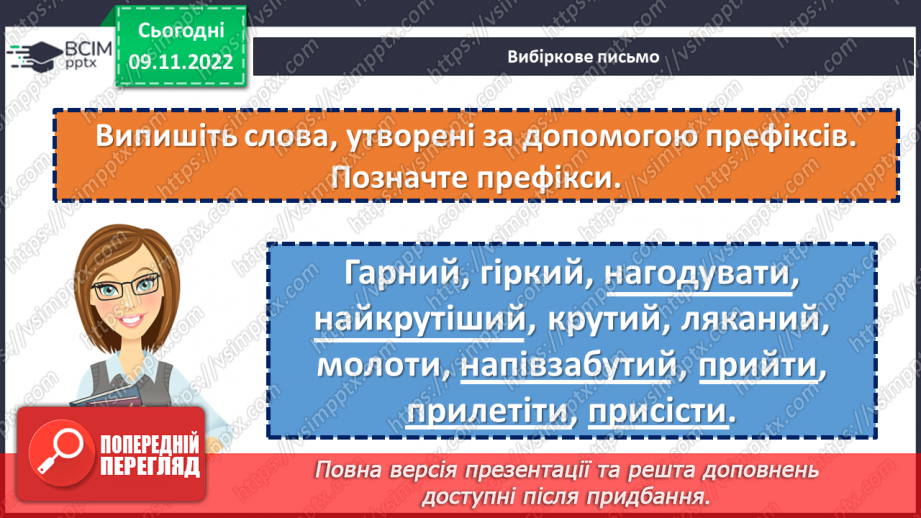 ВСІМ pptx

Сьогодні 09.11.2022

Вибіркове письмо

Випишіть слова, утворені за допомогою префіксів. Позначте префікси.

Гарний, гіркий, нагодувати, найкрутіший, крутий, ляканий, молоти, напівзабутий, прийти, прилетіти, присісти.

ПОПЕРЕДНІЙ ПЕРЕГЛЯД

Повна версія презентації та решта доповнень доступні після придбання.

https://vsimpptx.com